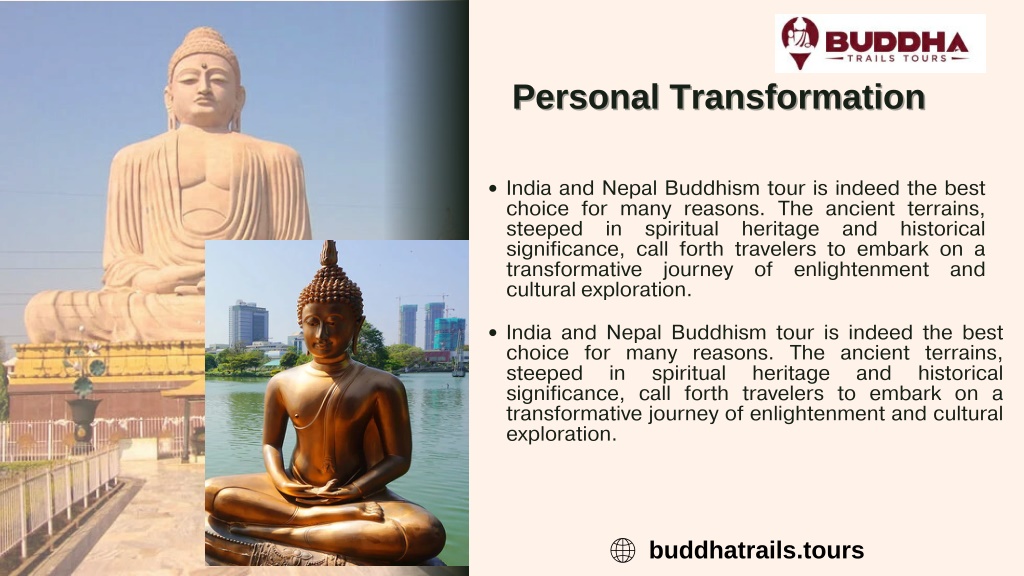 BUDDHA
TRAILS TOURS

Personal Transformation

• India and Nepal Buddhism tour is indeed the best choice for many reasons. The ancient terrains, steeped in spiritual heritage and historical significance, call forth travelers to embark on a transformative journey of enlightenment and cultural exploration.

• India and Nepal Buddhism tour is indeed the best choice for many reasons. The ancient terrains, steeped in spiritual heritage and historical significance, call forth travelers to embark on a transformative journey of enlightenment and cultural exploration.

buddhatrails.tours